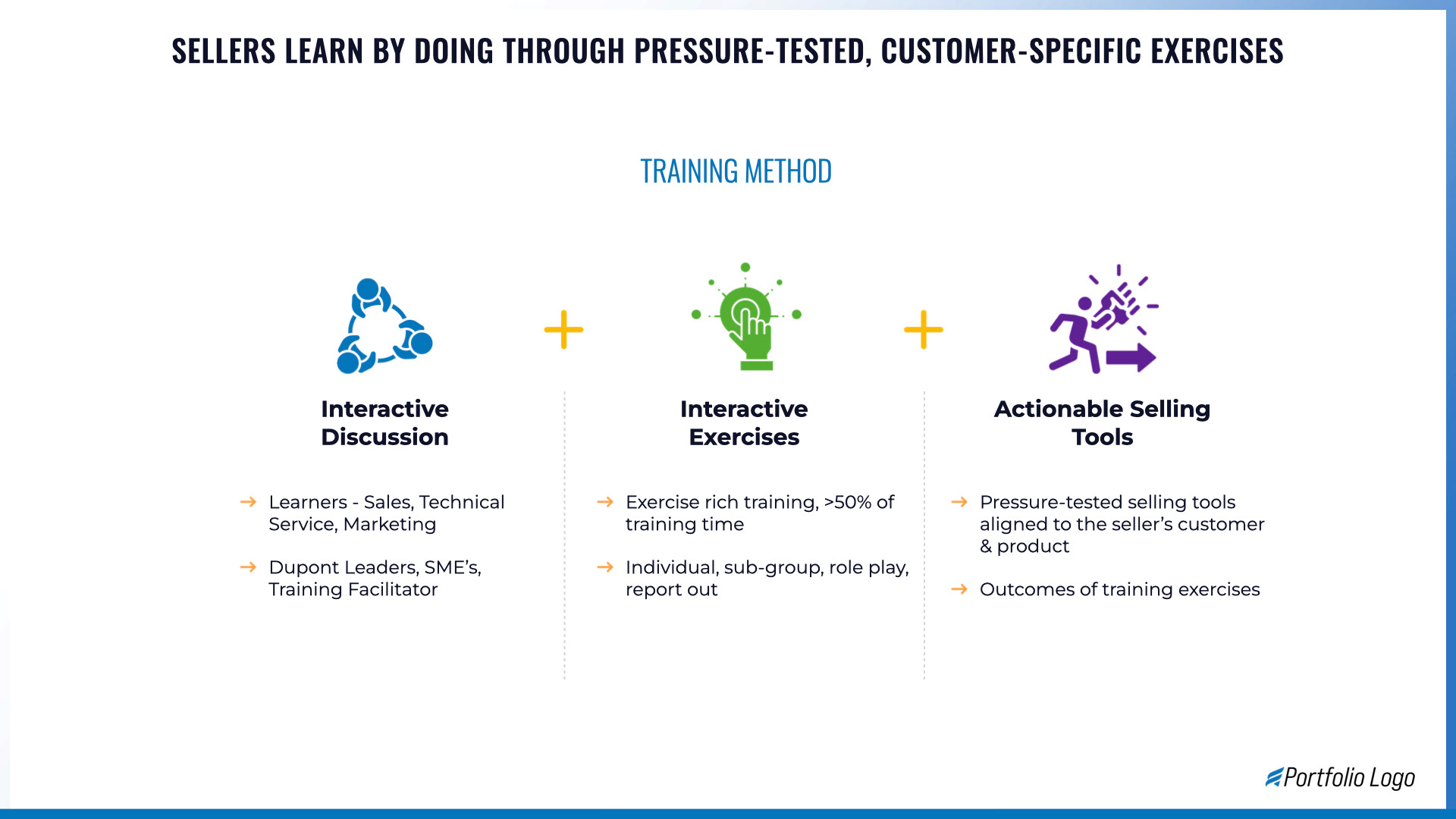 SELLERS LEARN BY DOING THROUGH PRESSURE-TESTED, CUSTOMER-SPECIFIC EXERCISES

TRAINING METHOD

Interactive Discussion

→ Learners - Sales, Technical Service, Marketing

→ Dupont Leaders, SME's, Training Facilitator

+

Interactive Exercises

→ Exercise rich training, >50% of training time

→ Individual, sub-group, role play, report out

+

Actionable Selling Tools

→ Pressure-tested selling tools aligned to the seller's customer & product

→ Outcomes of training exercises

Portfolio Logo